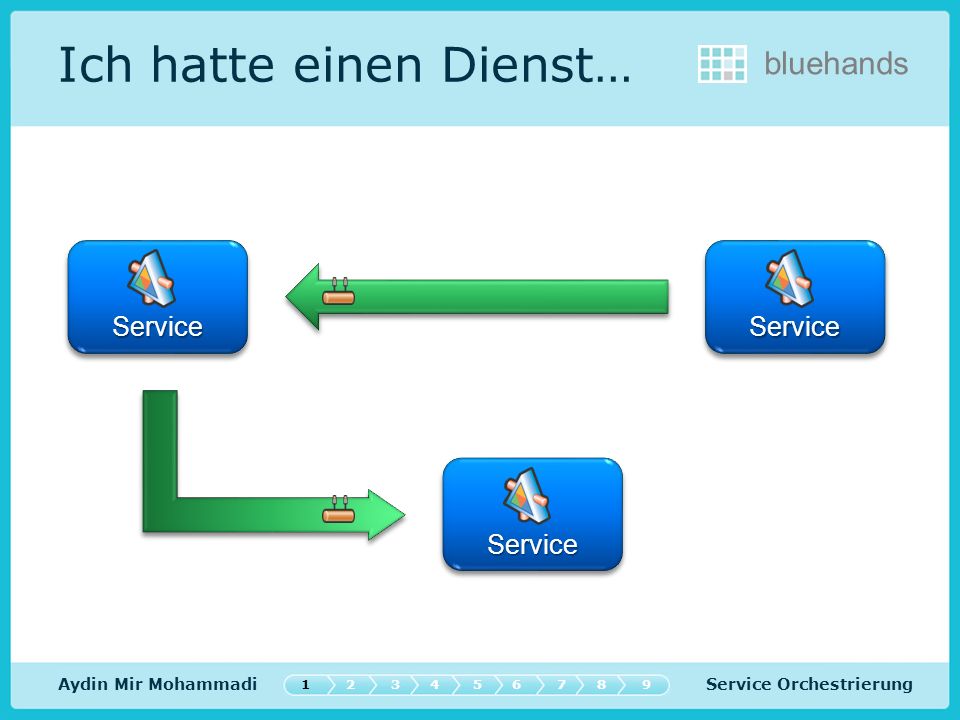 Ich hatte einen Dienst…

bluehands

Service

Service

Service

Aydin Mir Mohammadi

1 2 3 4 5 6 7 8 9

Service Orchestrierung